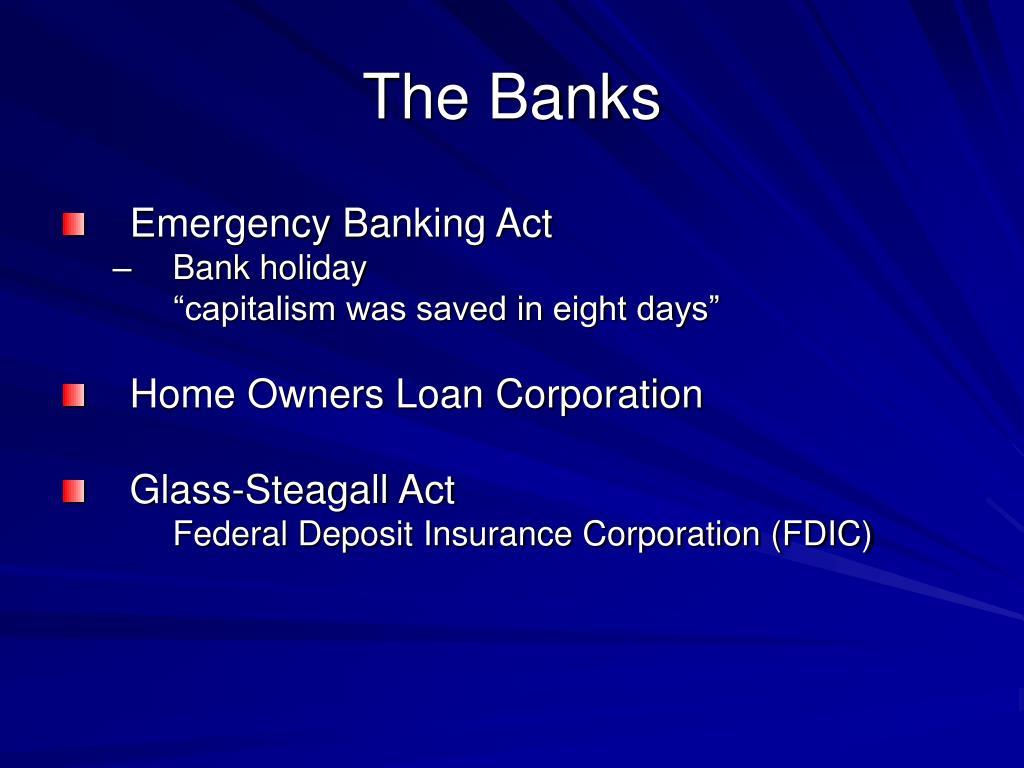 The Banks

Emergency Banking Act
– Bank holiday
“capitalism was saved in eight days”

Home Owners Loan Corporation

Glass-Steagall Act
Federal Deposit Insurance Corporation (FDIC)